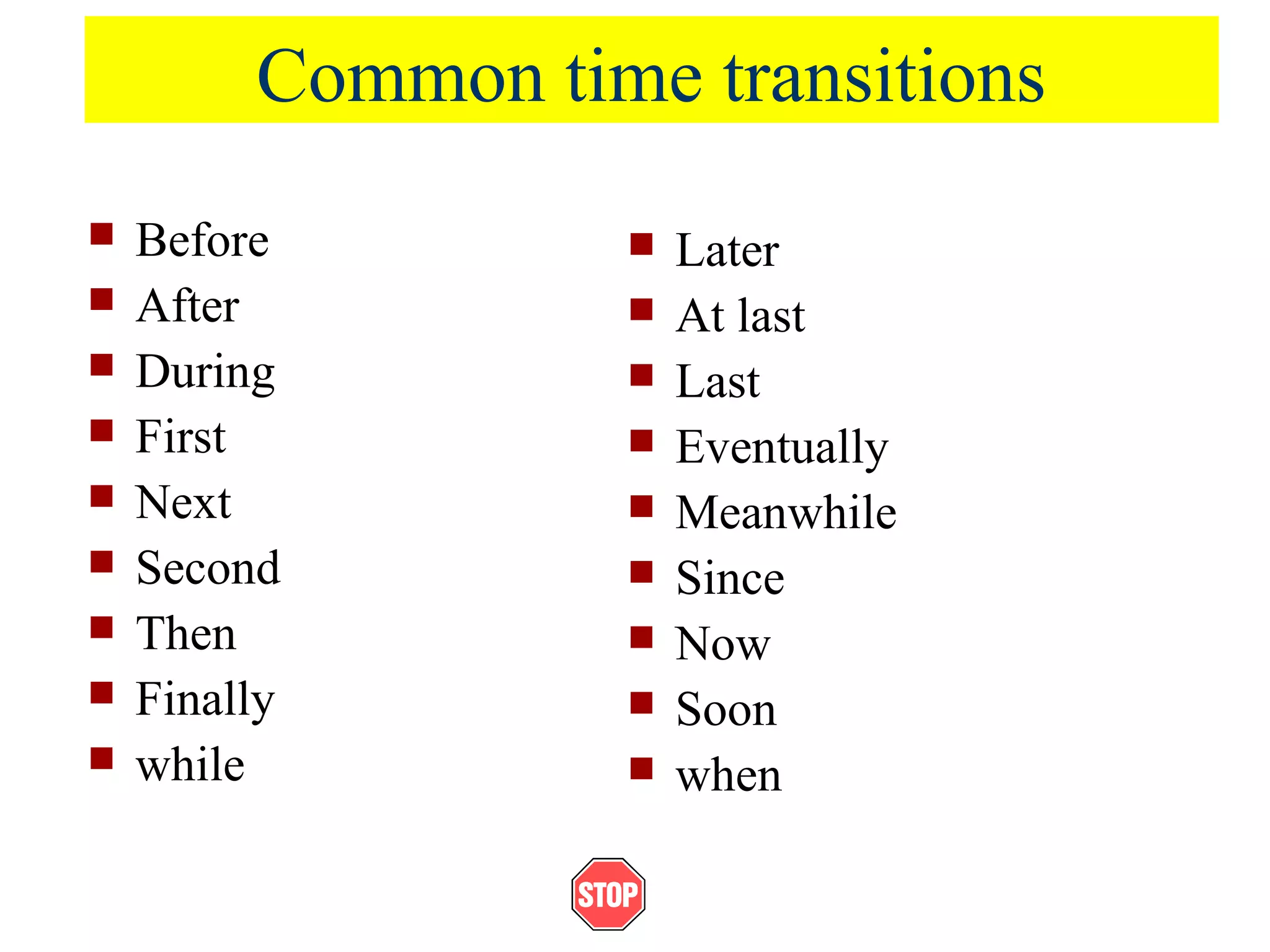 Common time transitions

- Before
- After
- During
- First
- Next
- Second
- Then
- Finally
- while

- Later
- At last
- Last
- Eventually
- Meanwhile
- Since
- Now
- Soon
- when

STOP